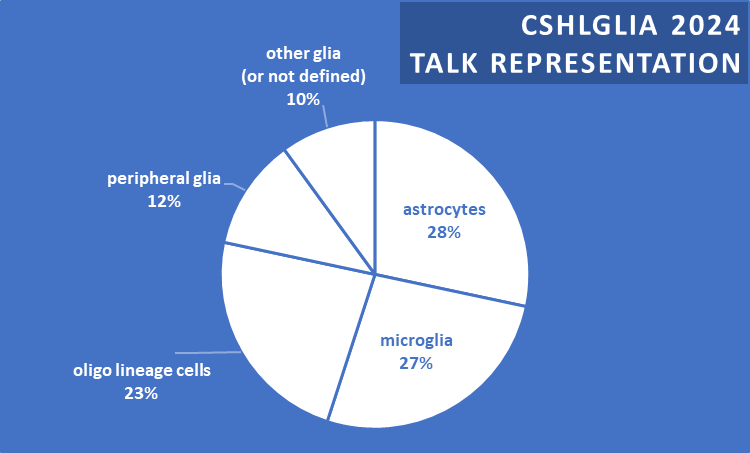 CSHLGLIA 2024
TALK REPRESENTATION

other glia
(or not defined)
10%

peripheral glia
12%

astrocytes
28%

microglia
27%

oligo lineage cells
23%